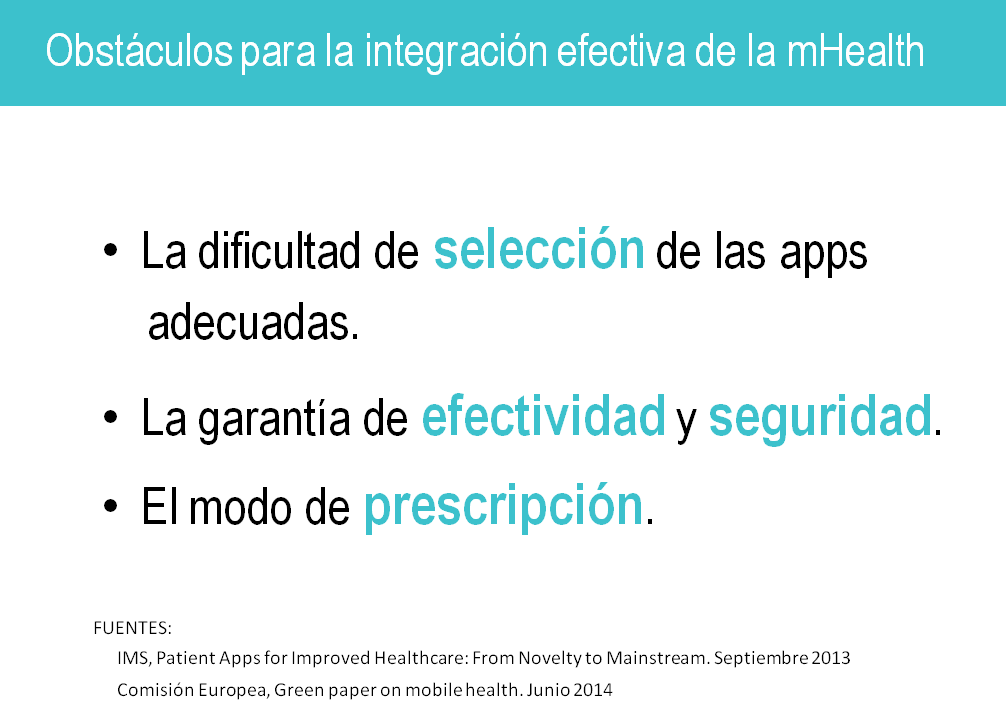 Obstáculos para la integración efectiva de la mHealth

• La dificultad de selección de las apps adecuadas.

• La garantía de efectividad y seguridad.

• El modo de prescripción.

FUENTES:
IMS, Patient Apps for Improved Healthcare: From Novelty to Mainstream. Septiembre 2013
Comisión Europea, Green paper on mobile health. Junio 2014